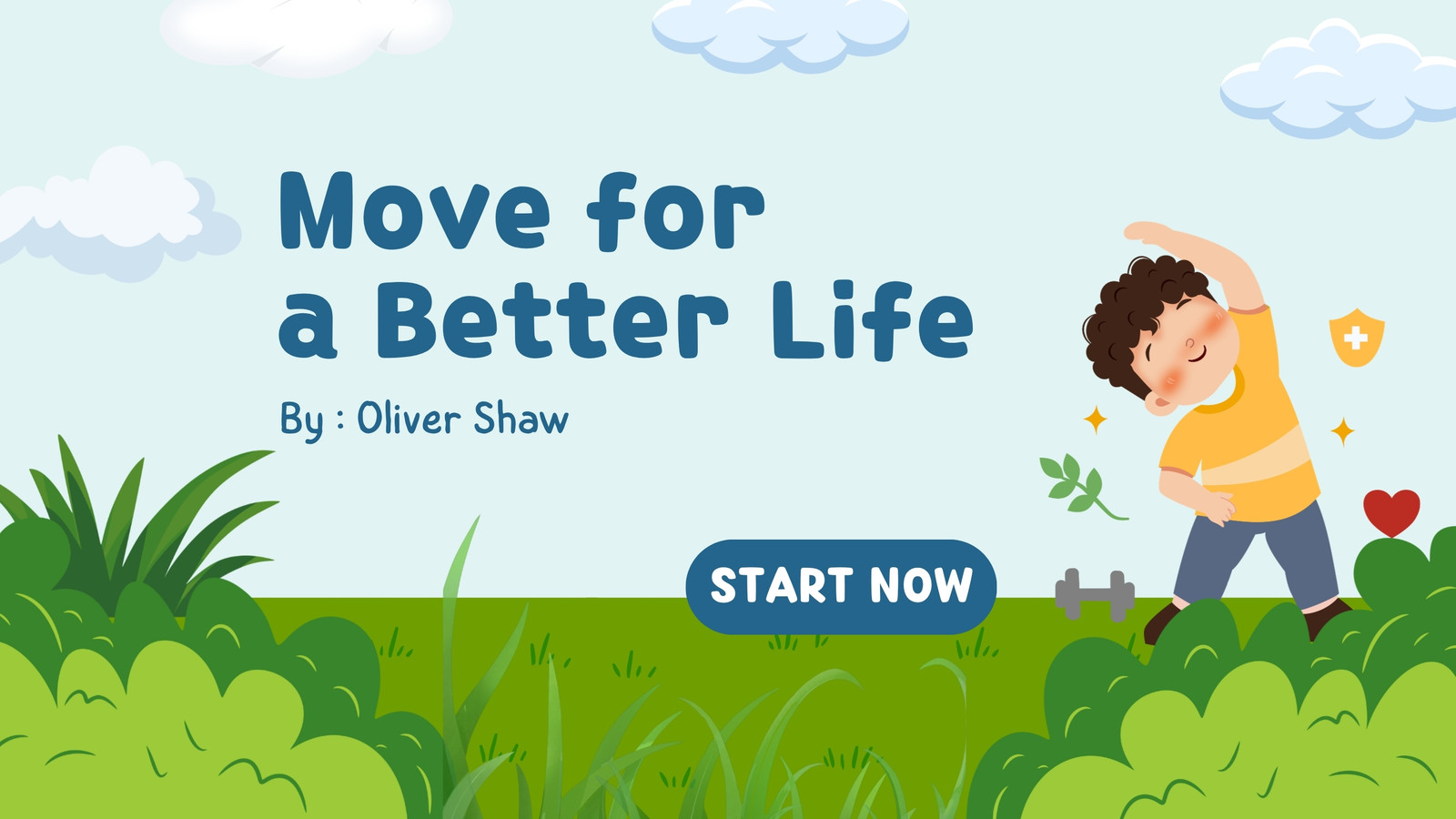 Move for a Better Life

By : Oliver Shaw

START NOW